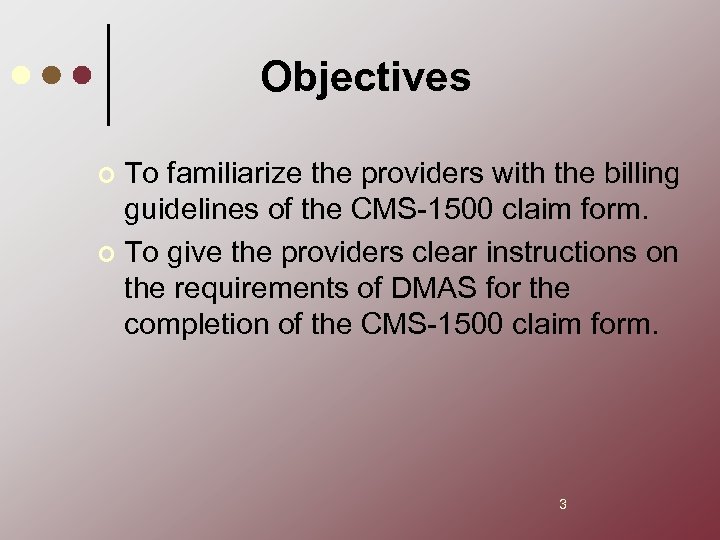 Objectives

To familiarize the providers with the billing guidelines of the CMS-1500 claim form.

To give the providers clear instructions on the requirements of DMAS for the completion of the CMS-1500 claim form.

3